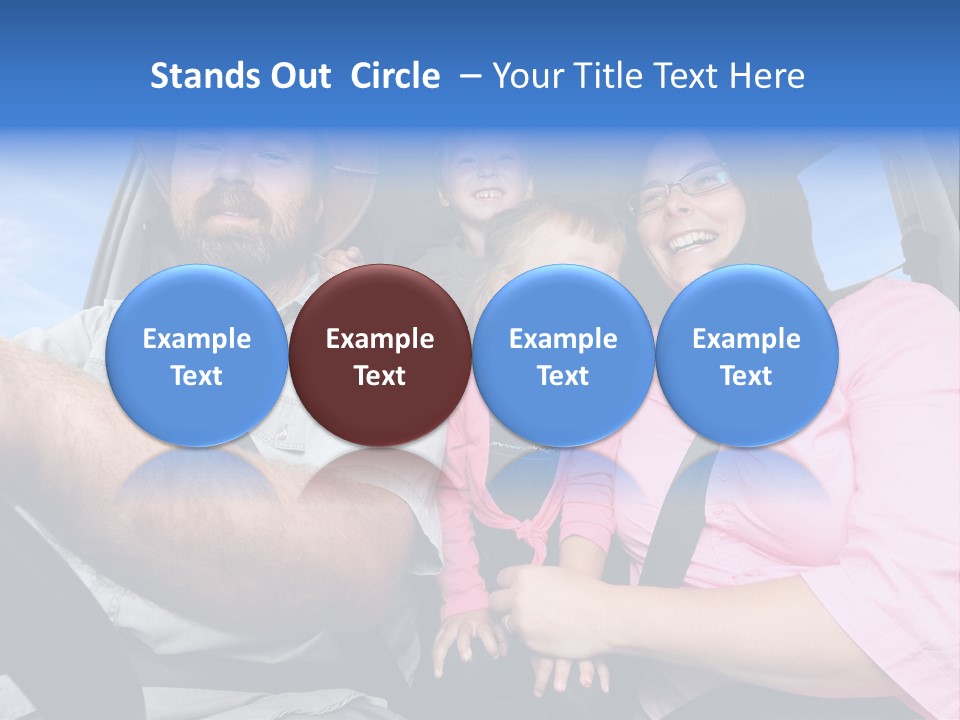 Stands Out Circle – Your Title Text Here

Example Text

Example Text

Example Text

Example Text